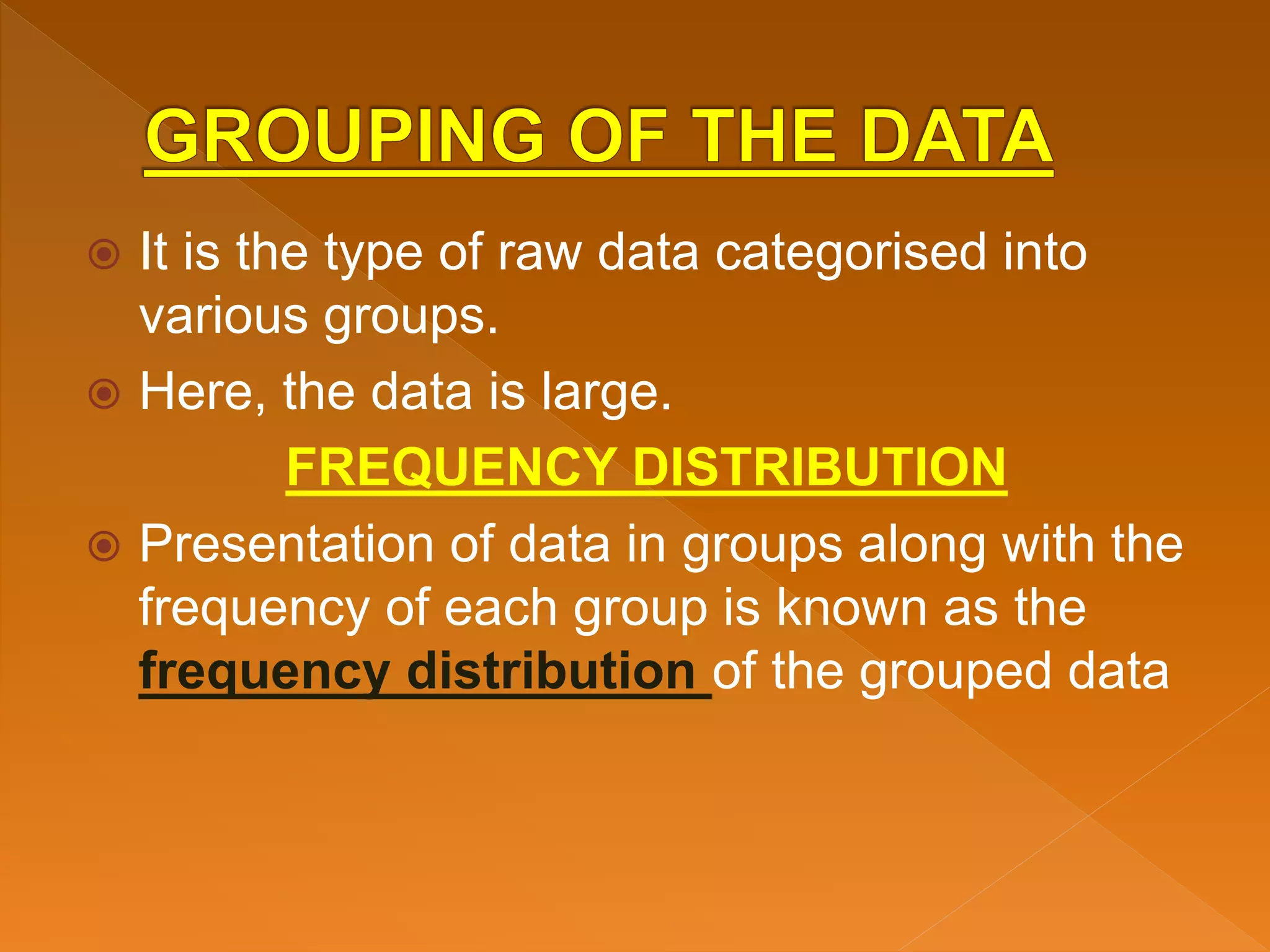 GROUPING OF THE DATA

It is the type of raw data categorised into various groups.

Here, the data is large.

FREQUENCY DISTRIBUTION

Presentation of data in groups along with the frequency of each group is known as the frequency distribution of the grouped data